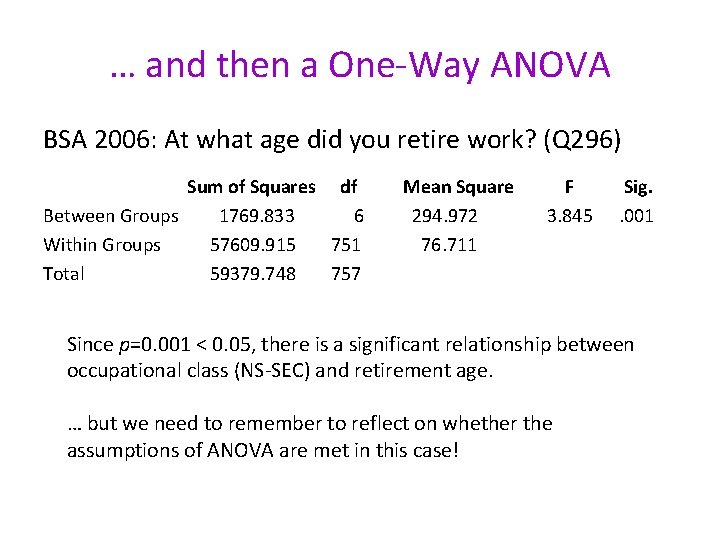 … and then a One-Way ANOVA

BSA 2006: At what age did you retire work? (Q296)

| | Sum of Squares | df | Mean Square | F | Sig. |
|---|---|---|---|---|---|
| Between Groups | 1769.833 | 6 | 294.972 | 3.845 | .001 |
| Within Groups | 57609.915 | 751 | 76.711 | | |
| Total | 59379.748 | 757 | | | |

Since $p$=0.001 < 0.05, there is a significant relationship between occupational class (NS-SEC) and retirement age.

… but we need to remember to reflect on whether the assumptions of ANOVA are met in this case!